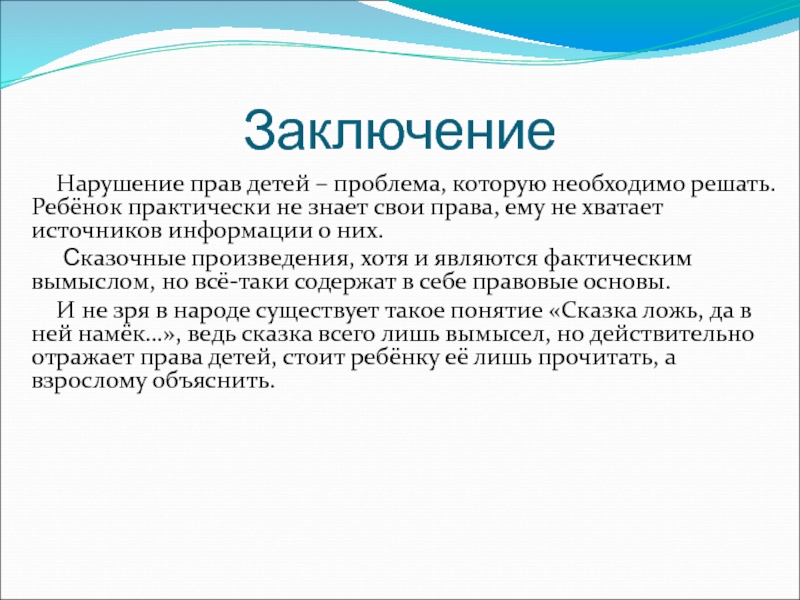 Заключение

Нарушение прав детей – проблема, которую необходимо решать. Ребёнок практически не знает свои права, ему не хватает источников информации о них.

Сказочные произведения, хотя и являются фактическим вымыслом, но всё-таки содержат в себе правовые основы.

И не зря в народе существует такое понятие «Сказка ложь, да в ней намёк…», ведь сказка всего лишь вымысел, но действительно отражает права детей, стоит ребёнку её лишь прочитать, а взрослому объяснить.